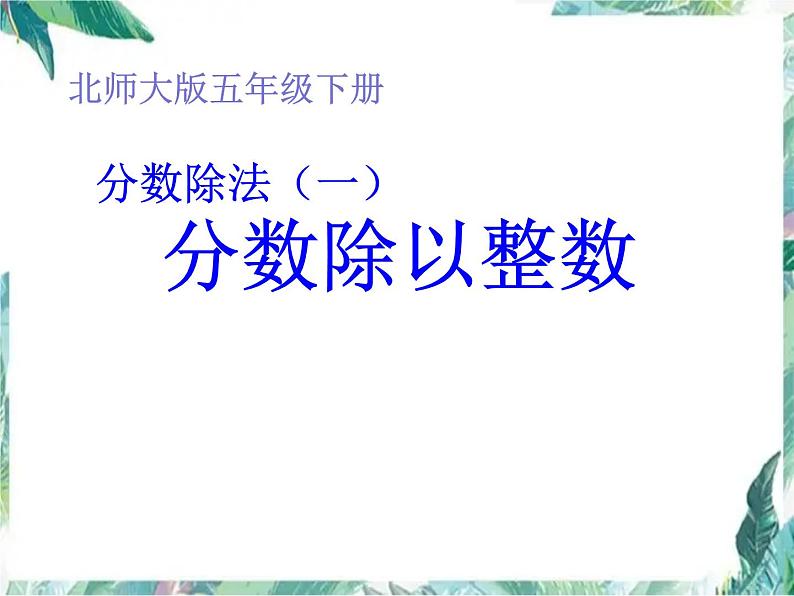 北师大版五年级下册

分数除法（一）

分数除以整数